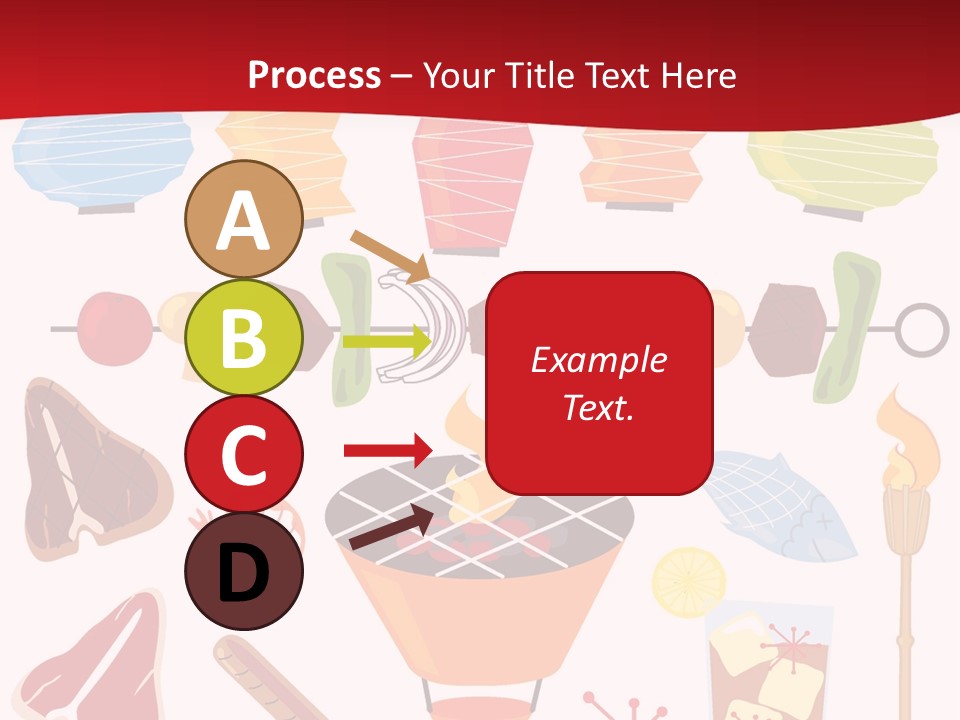 Process – Your Title Text Here

A

B

C

D

Example Text.